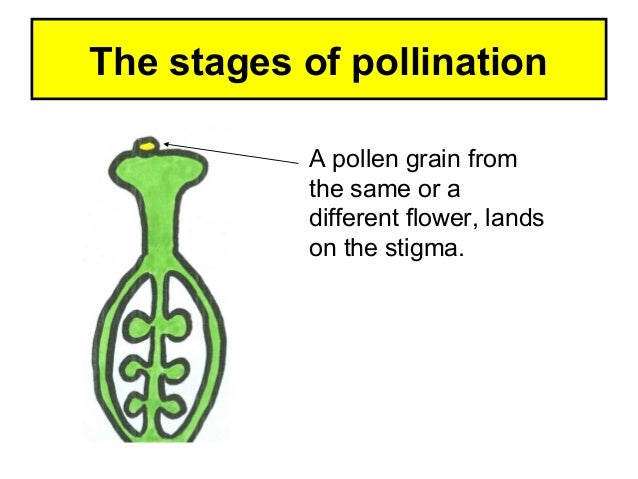 The stages of pollination

A pollen grain from the same or a different flower, lands on the stigma.